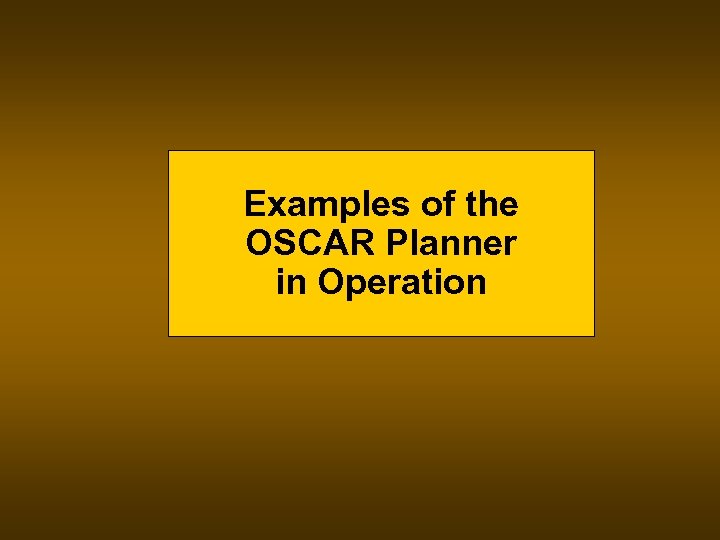 Examples of the OSCAR Planner in Operation